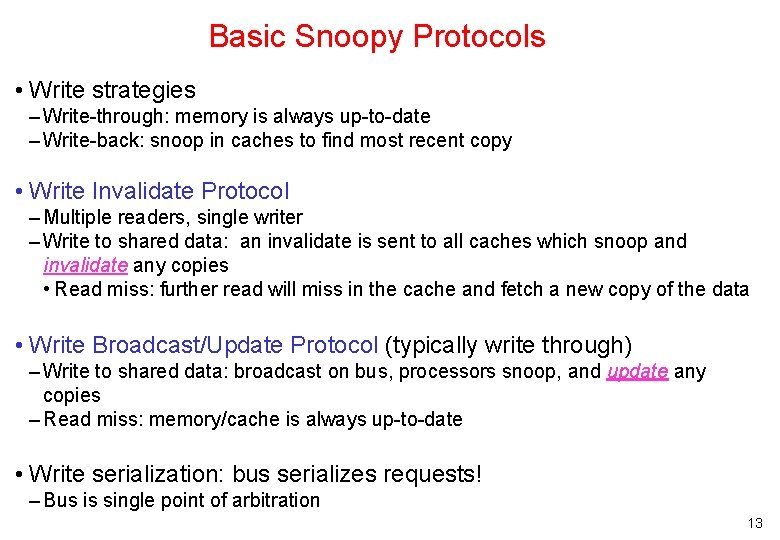 Basic Snoopy Protocols

• Write strategies
– Write-through: memory is always up-to-date
– Write-back: snoop in caches to find most recent copy

• Write Invalidate Protocol
– Multiple readers, single writer
– Write to shared data: an invalidate is sent to all caches which snoop and invalidate any copies
• Read miss: further read will miss in the cache and fetch a new copy of the data

• Write Broadcast/Update Protocol (typically write through)
– Write to shared data: broadcast on bus, processors snoop, and update any copies
– Read miss: memory/cache is always up-to-date

• Write serialization: bus serializes requests!
– Bus is single point of arbitration

13